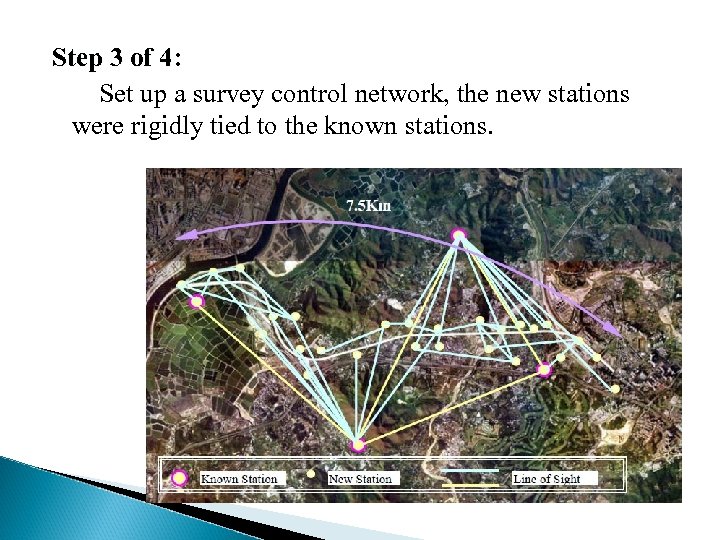 Step 3 of 4:

Set up a survey control network, the new stations were rigidly tied to the known stations.

7.5Km

Known Station
New Station
Line of Sight